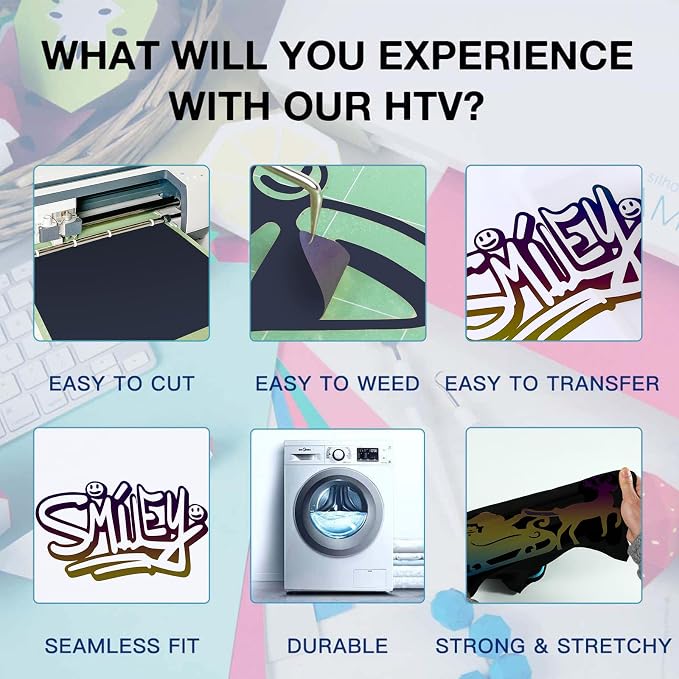 WHAT WILL YOU EXPERIENCE WITH OUR HTV?

SMILEY

EASY TO CUT

EASY TO WEED

EASY TO TRANSFER

SMILEY

SEAMLESS FIT

DURABLE

STRONG & STRETCHY